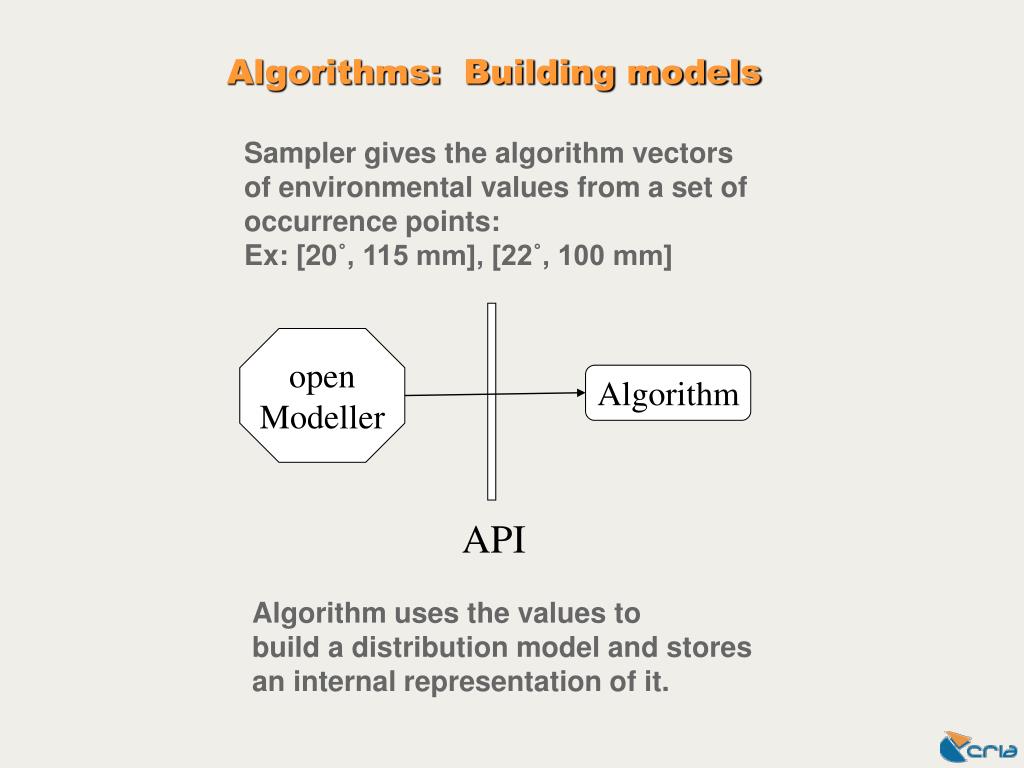 Algorithms: Building models

Sampler gives the algorithm vectors of environmental values from a set of occurrence points:
Ex: [20˚, 115 mm], [22˚, 100 mm]

open Modeller

Algorithm

API

Algorithm uses the values to build a distribution model and stores an internal representation of it.

cria